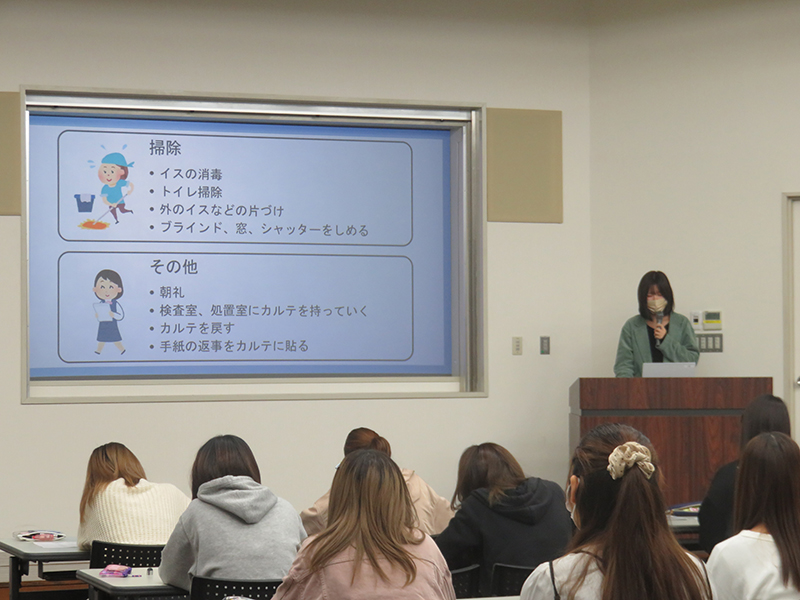 掃除

• イスの消毒
• トイレ掃除
• 外のイスなどの片づけ
• ブラインド、窓、シャッターをしめる

その他

• 朝礼
• 検査室、処置室にカルテを持っていく
• カルテを戻す
• 手紙の返事をカルテに貼る